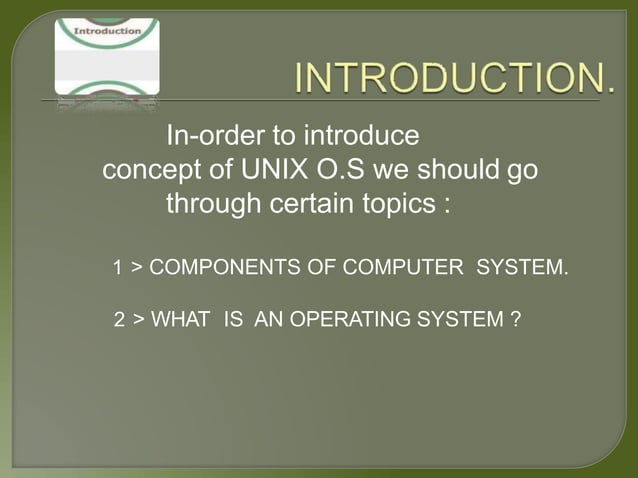 Introduction

INTRODUCTION.

In-order to introduce concept of UNIX O.S we should go through certain topics :

1 > COMPONENTS OF COMPUTER SYSTEM.

2 > WHAT IS AN OPERATING SYSTEM ?